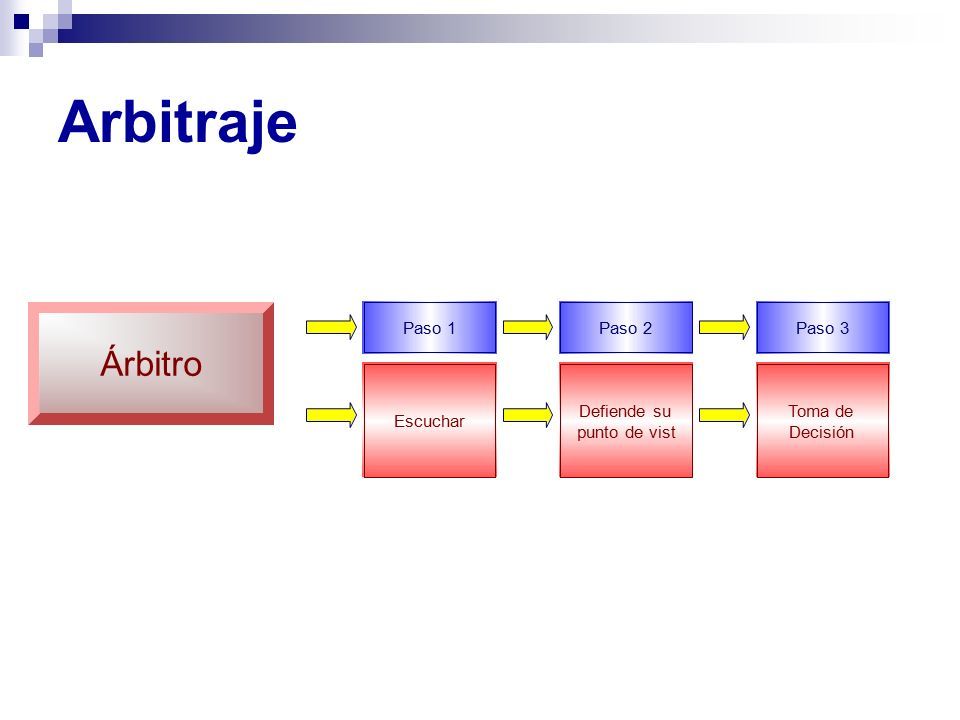 Arbitraje

Árbitro

Paso 1

Paso 2

Paso 3

Escuchar

Defiende su punto de vist

Toma de Decisión